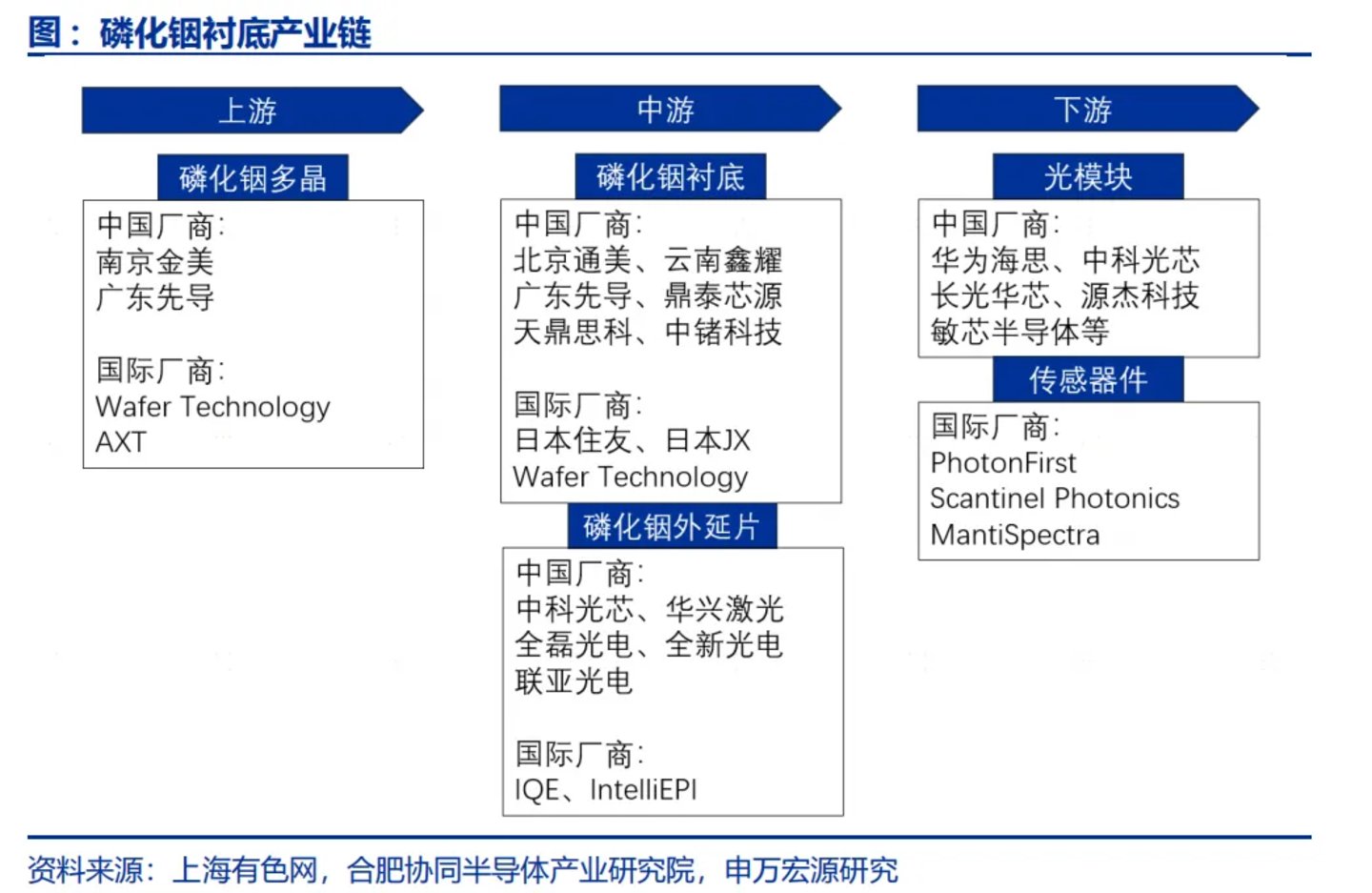 图：磷化铟衬底产业链

上游

磷化铟多晶

中国厂商：
南京金美
广东先导

国际厂商：
Wafer Technology
AXT

中游

磷化铟衬底

中国厂商：
北京通美、云南鑫耀
广东先导、鼎泰芯源
天鼎思科、中锗科技

国际厂商：
日本住友、日本JX
Wafer Technology

磷化铟外延片

中国厂商：
中科光芯、华兴激光
全磊光电、全新光电
联亚光电

国际厂商：
IQE、IntelliEPI

下游

光模块

中国厂商：
华为海思、中科光芯
长光华芯、源杰科技
敏芯半导体等

传感器件

国际厂商：
PhotonFirst
Scantinel Photonics
MantiSpectra

资料来源：上海有色网，合肥协同半导体产业研究院，申万宏源研究